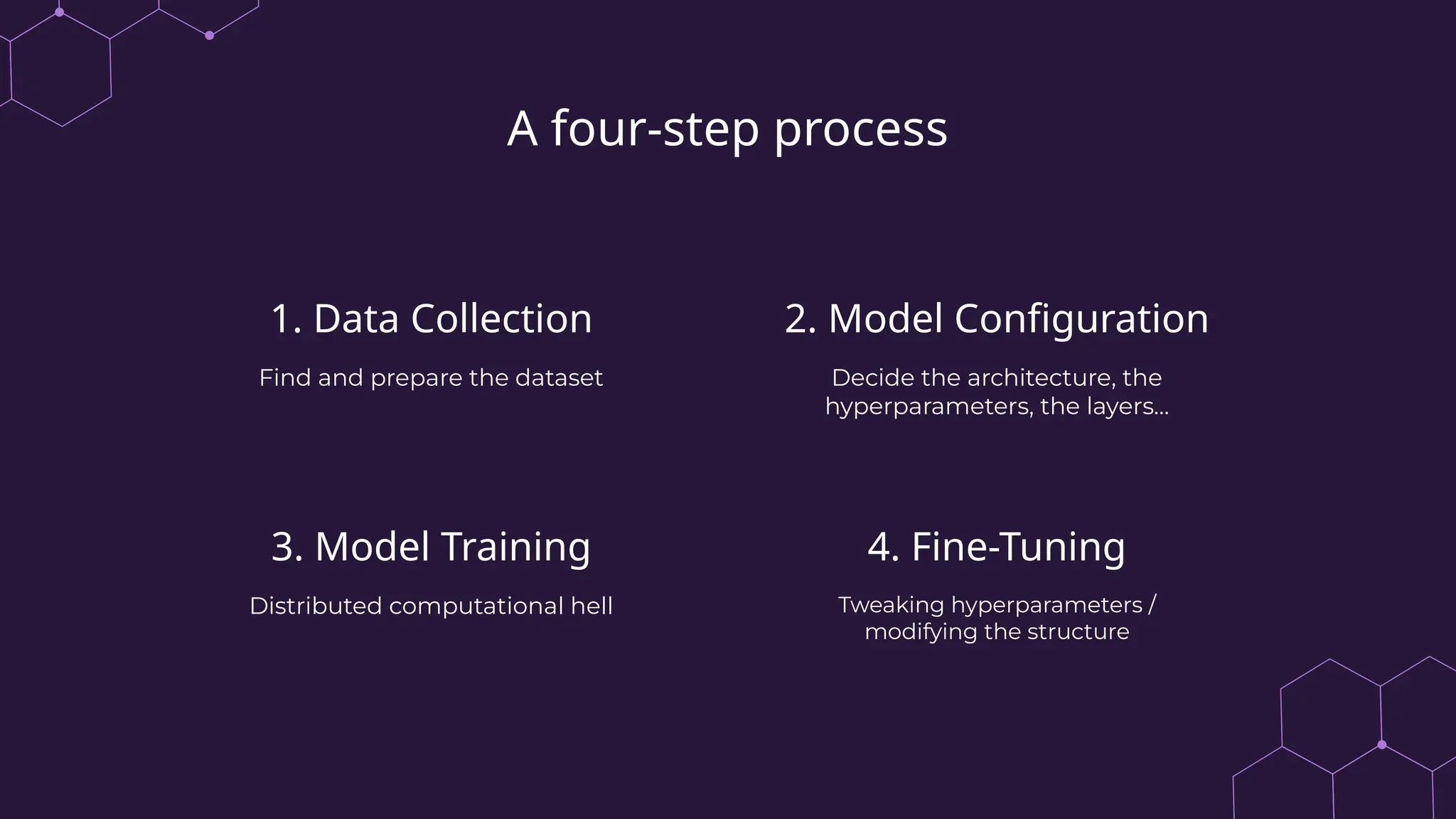 A four-step process

1. Data Collection

Find and prepare the dataset

2. Model Configuration

Decide the architecture, the hyperparameters, the layers...

3. Model Training

Distributed computational hell

4. Fine-Tuning

Tweaking hyperparameters / modifying the structure